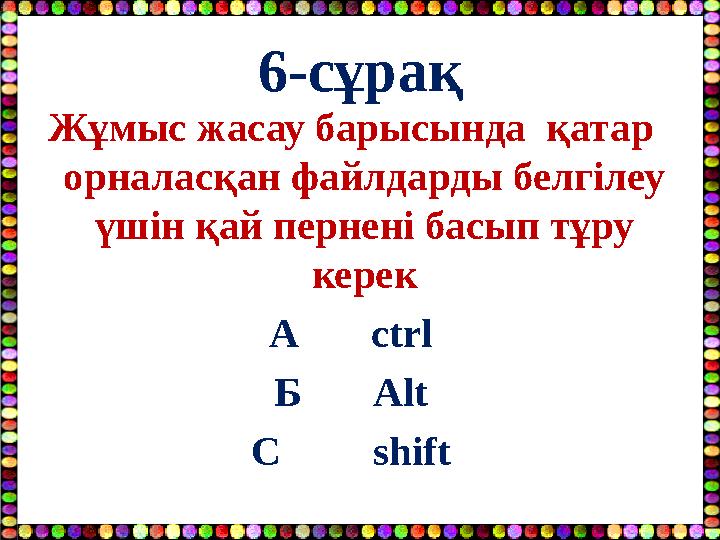 6-сұрақ

Жұмыс жасау барысында қатар орналасқан файлдарды белгілеу үшін қай пернені басып тұру керек

А ctrl

Б Alt

С shift